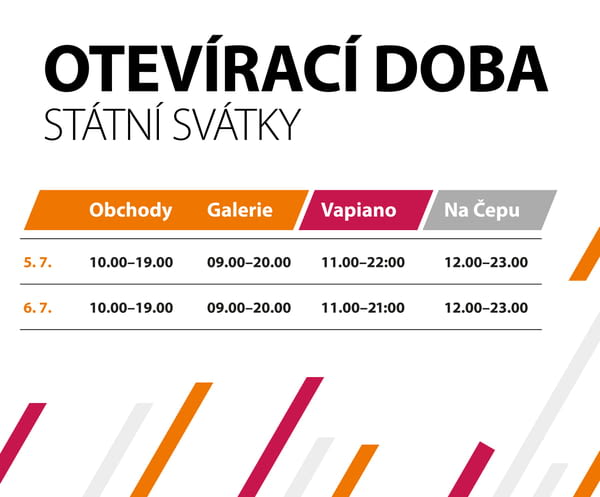 OTEVÍRACÍ DOBA
STÁTNÍ SVÁTKY

| | Obchody | Galerie | Vapiano | Na Čepu |
|---|---|---|---|---|
| 5. 7. | 10.00–19.00 | 09.00–20.00 | 11.00–22:00 | 12.00–23.00 |
| 6. 7. | 10.00–19.00 | 09.00–20.00 | 11.00–21:00 | 12.00–23.00 |